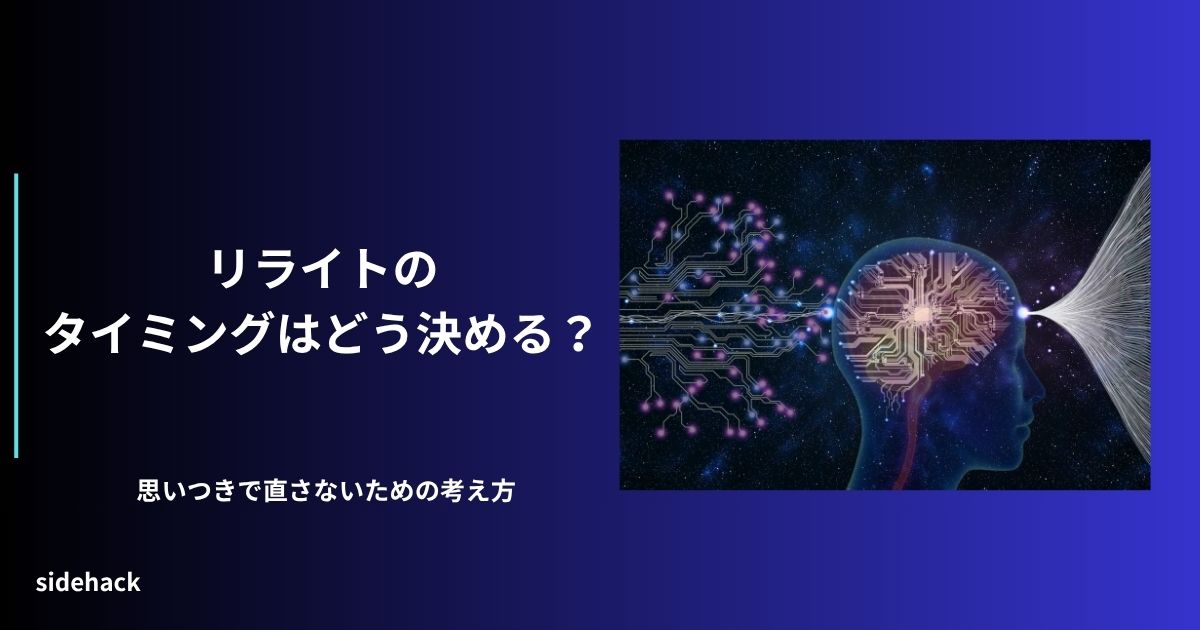 リライトの
タイミングはどう決める？

思いつきで直さないための考え方

sidehack